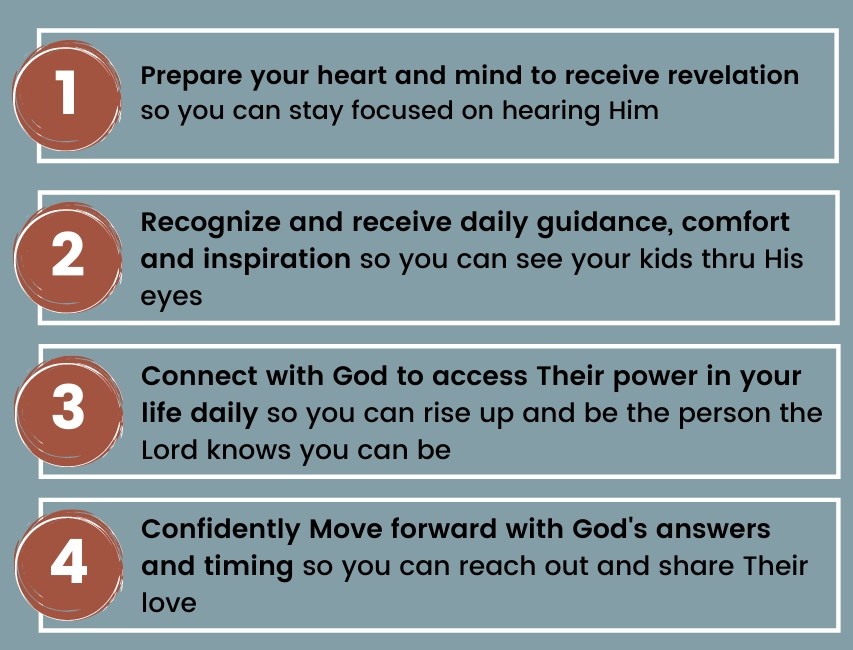 1

Prepare your heart and mind to receive revelation so you can stay focused on hearing Him

2

Recognize and receive daily guidance, comfort and inspiration so you can see your kids thru His eyes

3

Connect with God to access Their power in your life daily so you can rise up and be the person the Lord knows you can be

4

Confidently Move forward with God's answers and timing so you can reach out and share Their love